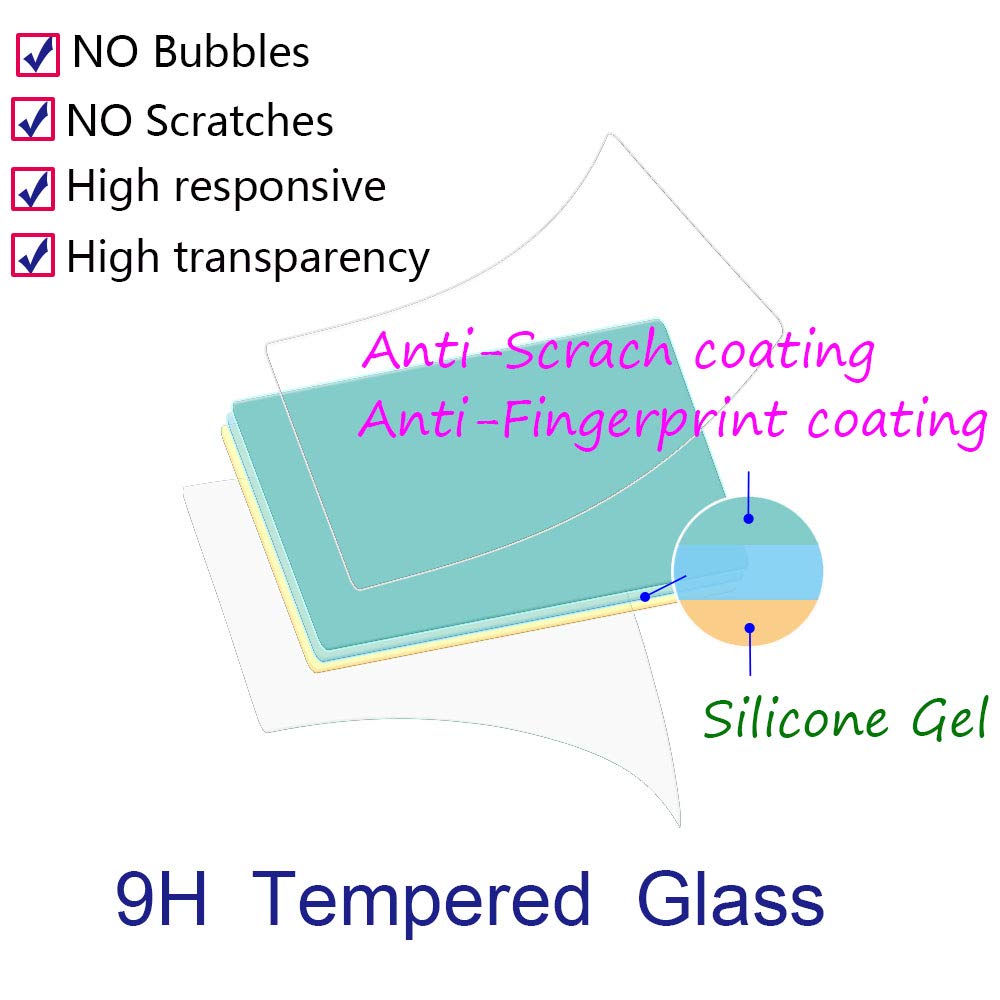 NO Bubbles
NO Scratches
High responsive
High transparency

Anti-Scrach coating
Anti-Fingerprint coating

Silicone Gel

9H Tempered Glass